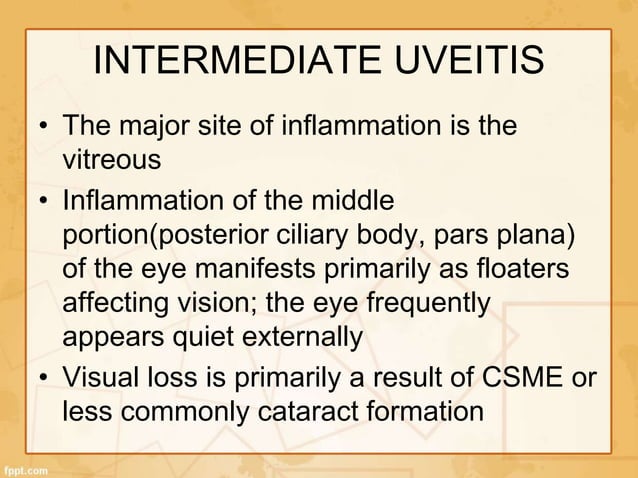 INTERMEDIATE UVEITIS

• The major site of inflammation is the vitreous

• Inflammation of the middle portion(posterior ciliary body, pars plana) of the eye manifests primarily as floaters affecting vision; the eye frequently appears quiet externally

• Visual loss is primarily a result of CSME or less commonly cataract formation

fppt.com